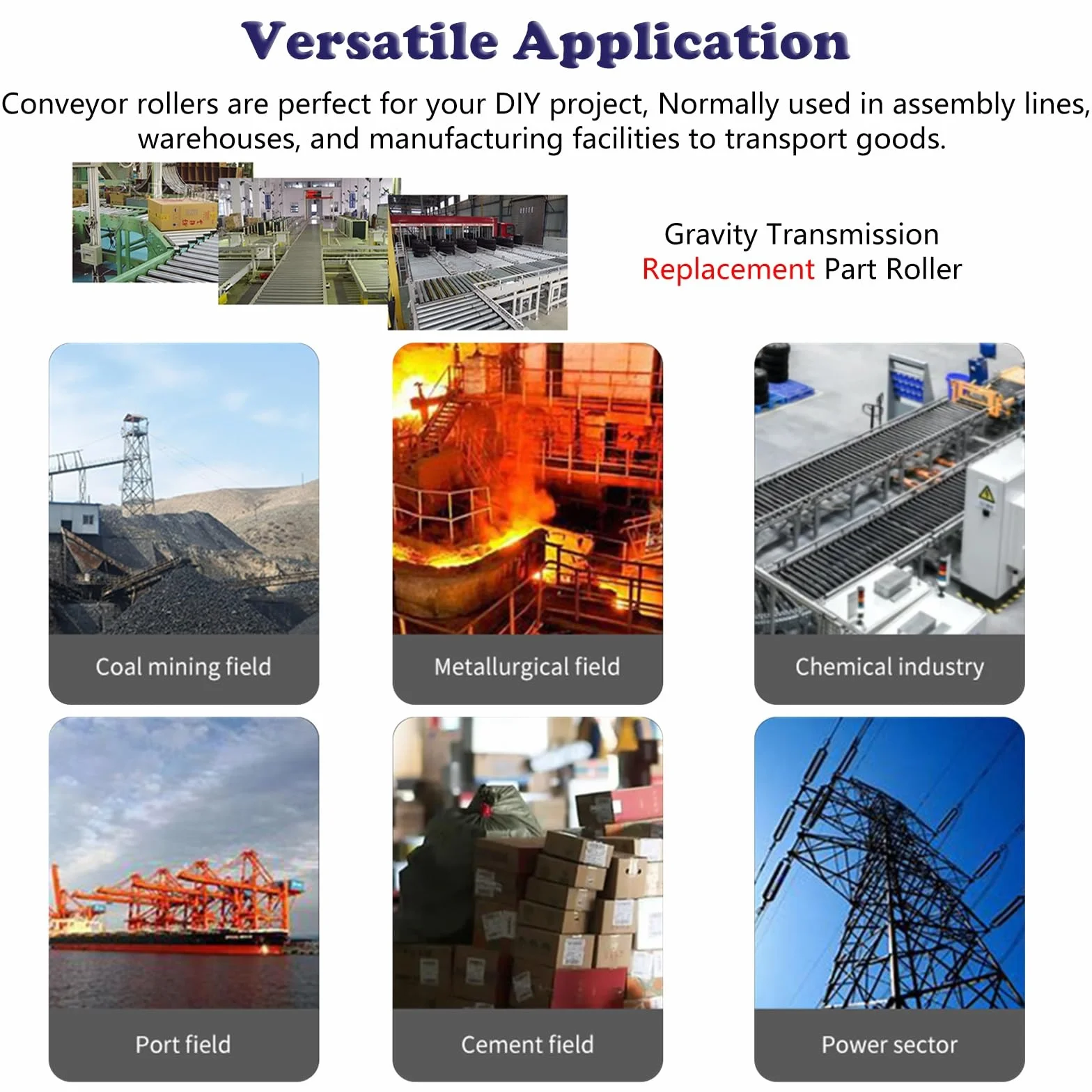 Versatile Application

Conveyor rollers are perfect for your DIY project, Normally used in assembly lines, warehouses, and manufacturing facilities to transport goods.

Gravity Transmission
Replacement Part Roller

Coal mining field

Metallurgical field

Chemical industry

Port field

Cement field

Power sector